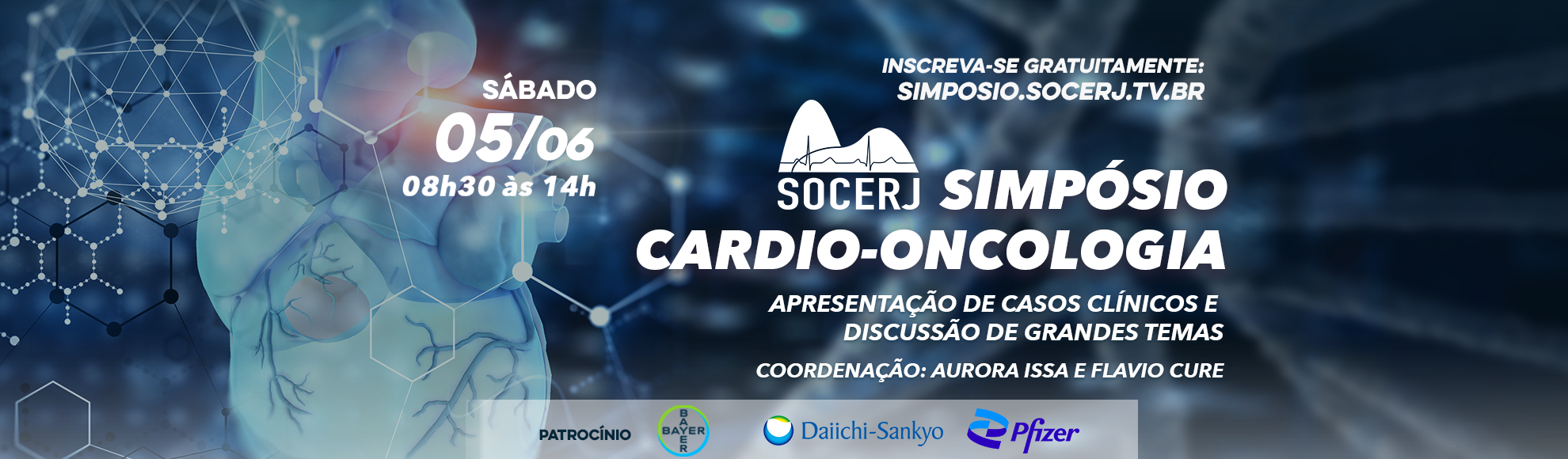 SÁBADO
05/06
08h30 às 14h

INSCREVA-SE GRATUITAMENTE:
SIMPOSIO.SOCERJ.TV.BR

SOCERJ SIMPÓSIO
CARDIO-ONCOLOGIA

APRESENTAÇÃO DE CASOS CLÍNICOS E DISCUSSÃO DE GRANDES TEMAS

COORDENAÇÃO: AURORA ISSA E FLAVIO CURE

PATROCÍNIO
BAYER BAYER
Daiichi-Sankyo
Pfizer